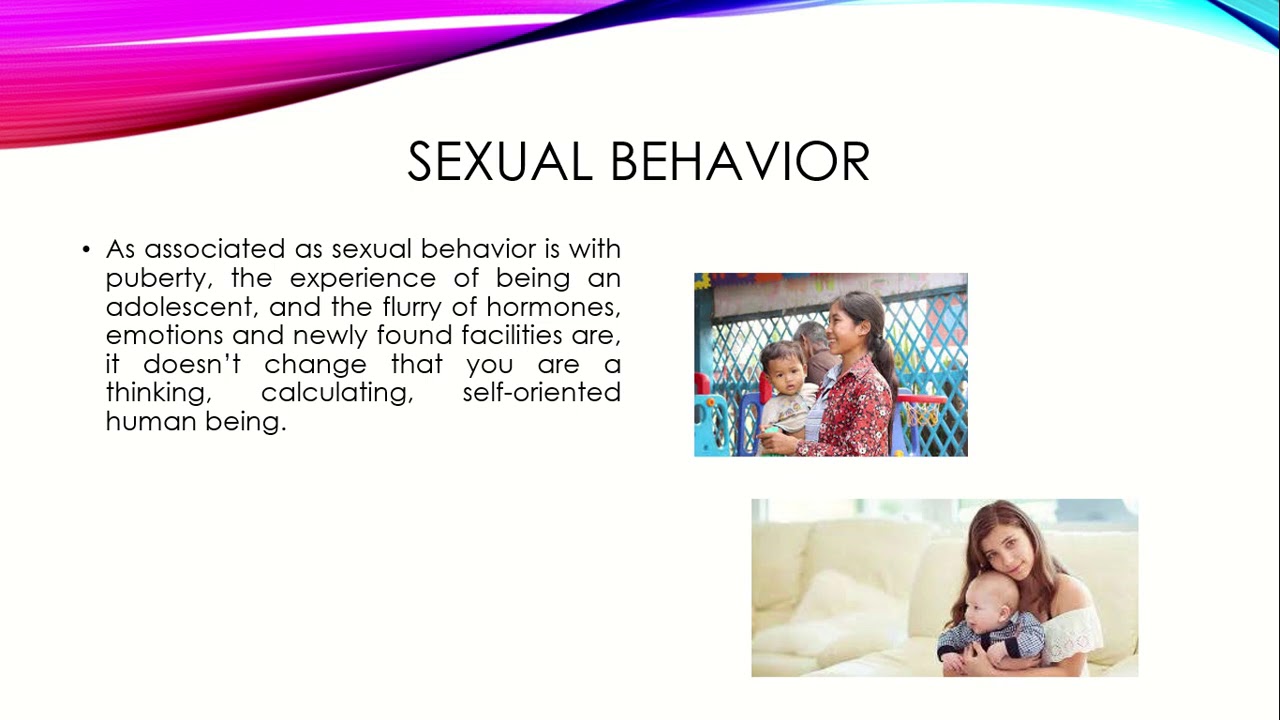 SEXUAL BEHAVIOR

• As associated as sexual behavior is with puberty, the experience of being an adolescent, and the flurry of hormones, emotions and newly found facilities are, it doesn't change that you are a thinking, calculating, self-oriented human being.